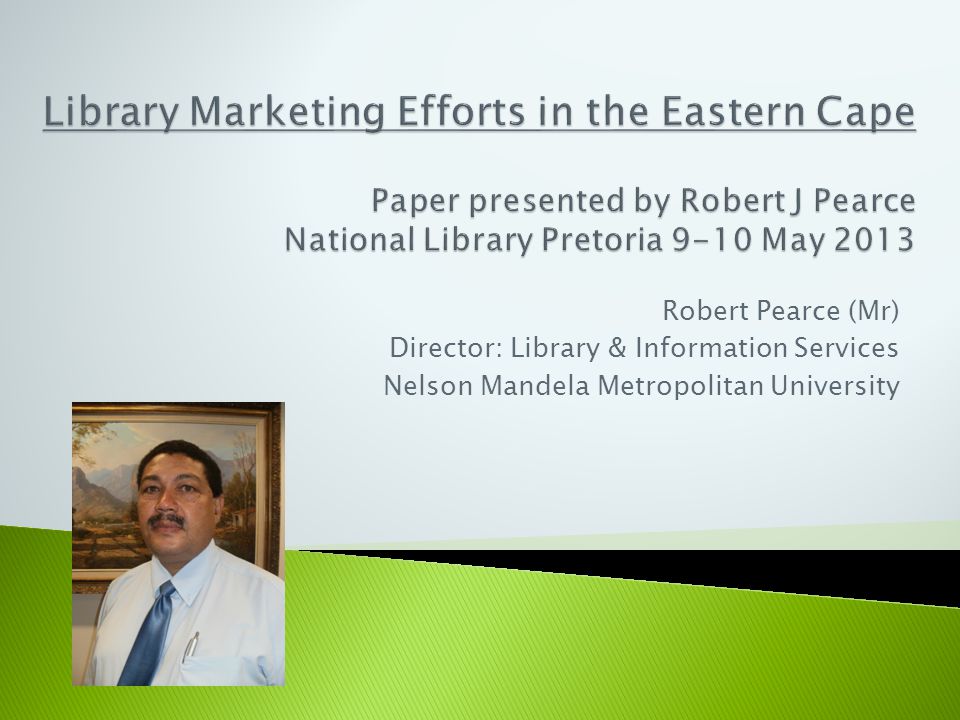 Library Marketing Efforts in the Eastern Cape

Paper presented by Robert J Pearce
National Library Pretoria 9-10 May 2013

Robert Pearce (Mr)
Director: Library & Information Services
Nelson Mandela Metropolitan University